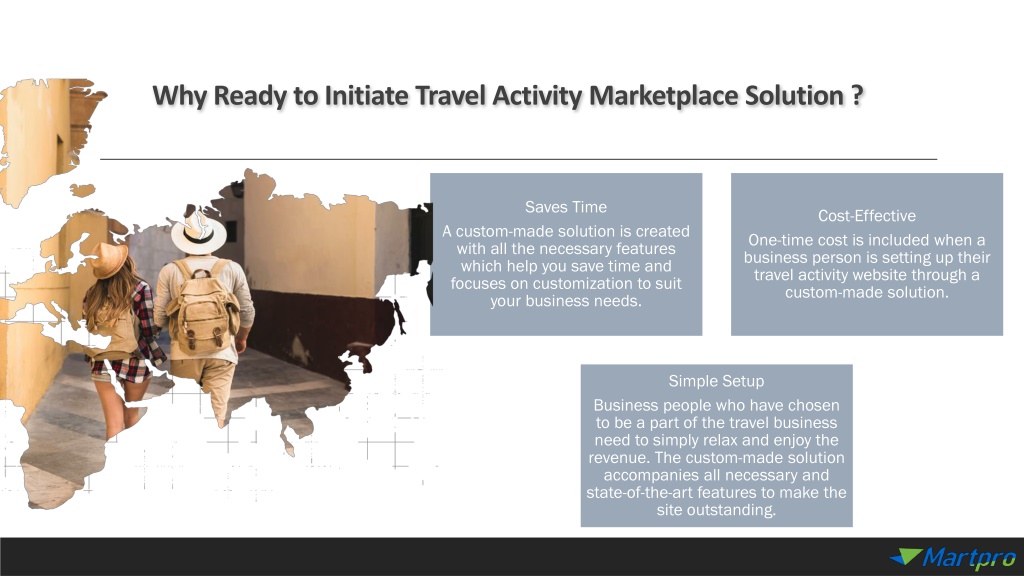 Why Ready to Initiate Travel Activity Marketplace Solution ?

Saves Time

A custom-made solution is created with all the necessary features which help you save time and focuses on customization to suit your business needs.

Cost-Effective

One-time cost is included when a business person is setting up their travel activity website through a custom-made solution.

Simple Setup

Business people who have chosen to be a part of the travel business need to simply relax and enjoy the revenue. The custom-made solution accompanies all necessary and state-of-the-art features to make the site outstanding.

Martpro